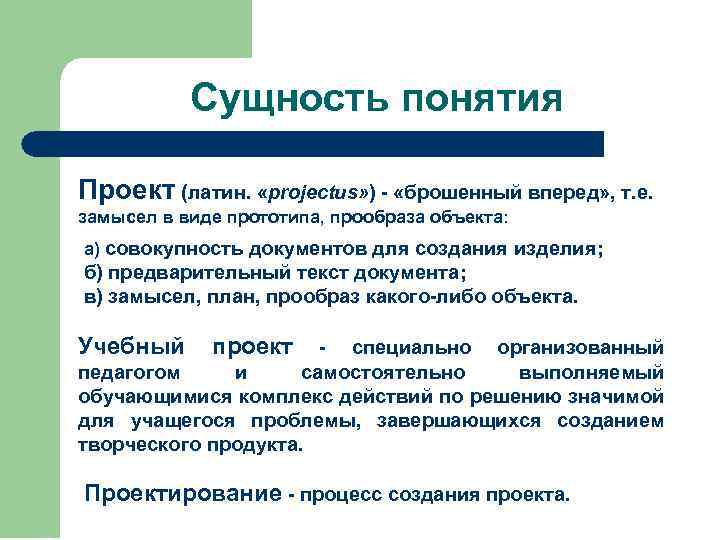 Сущность понятия

Проект (латин. «projectus») - «брошенный вперед», т.е. замысел в виде прототипа, прообраза объекта:

а) совокупность документов для создания изделия;
б) предварительный текст документа;
в) замысел, план, прообраз какого-либо объекта.

Учебный проект - специально организованный педагогом и самостоятельно выполняемый обучающимися комплекс действий по решению значимой для учащегося проблемы, завершающихся созданием творческого продукта.

Проектирование - процесс создания проекта.